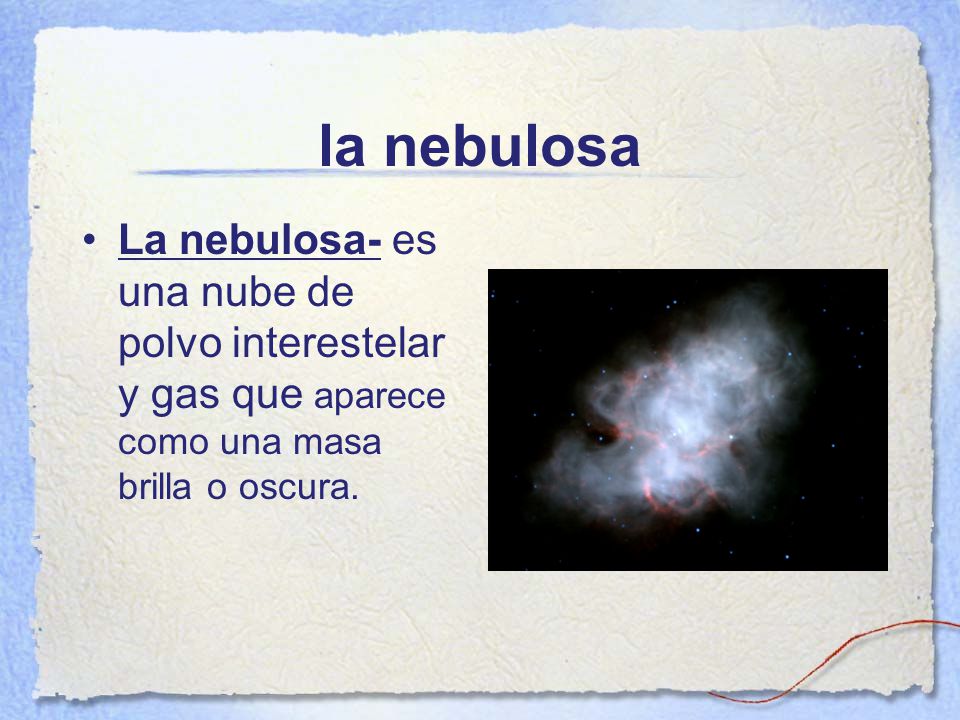 la nebulosa

• La nebulosa- es una nube de polvo interestelar y gas que aparece como una masa brilla o oscura.